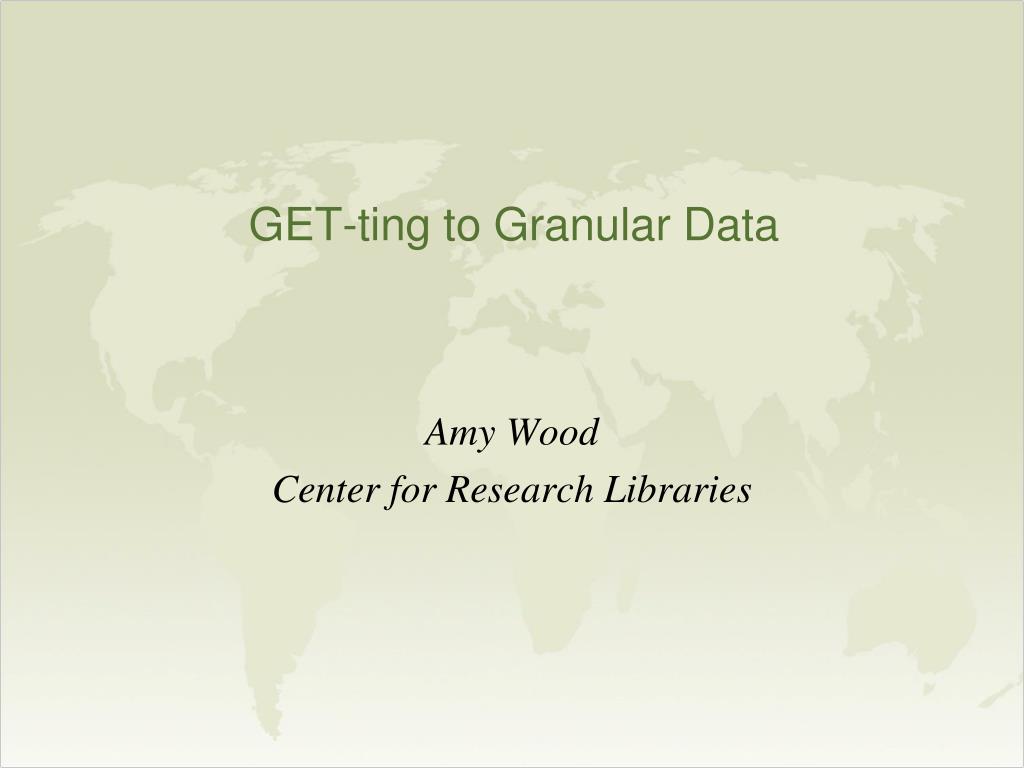 GET-ting to Granular Data

Amy Wood
Center for Research Libraries